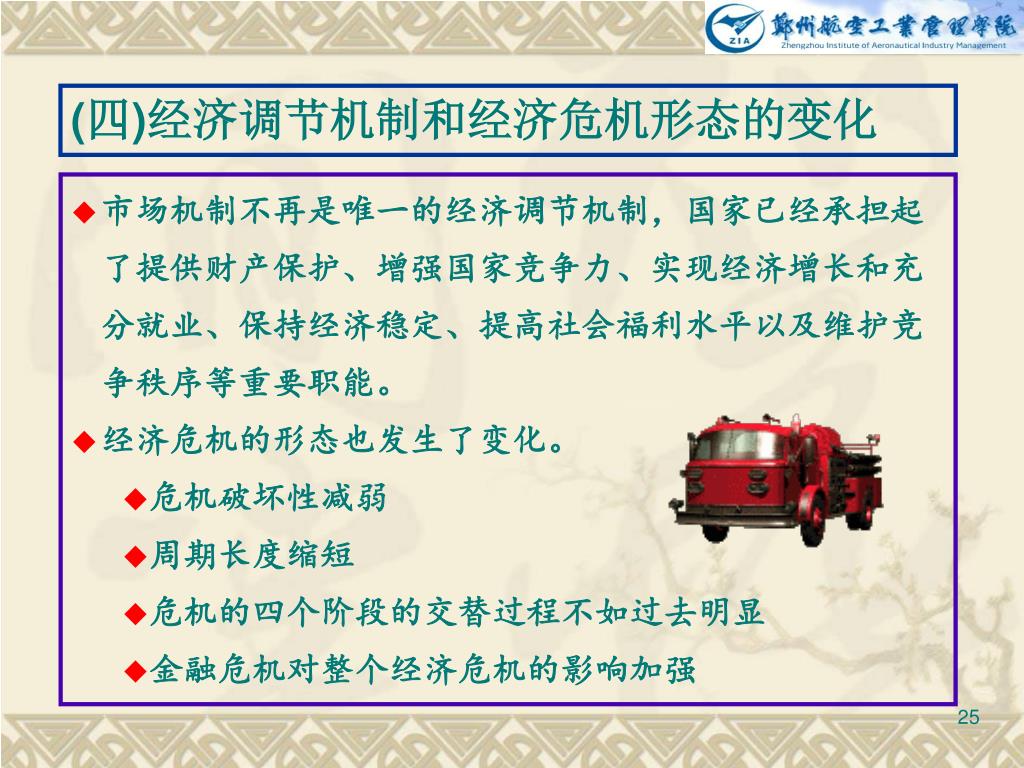 ZIA 鄭州航空工業管理學院 Zhengzhou Institute of Aeronautical Industry Management

(四)经济调节机制和经济危机形态的变化

◆市场机制不再是唯一的经济调节机制，国家已经承担起了提供财产保护、增强国家竞争力、实现经济增长和充分就业、保持经济稳定、提高社会福利水平以及维护竞争秩序等重要职能。

◆经济危机的形态也发生了变化。

◆危机破坏性减弱

◆周期长度缩短

◆危机的四个阶段的交替过程不如过去明显

◆金融危机对整个经济危机的影响加强

25